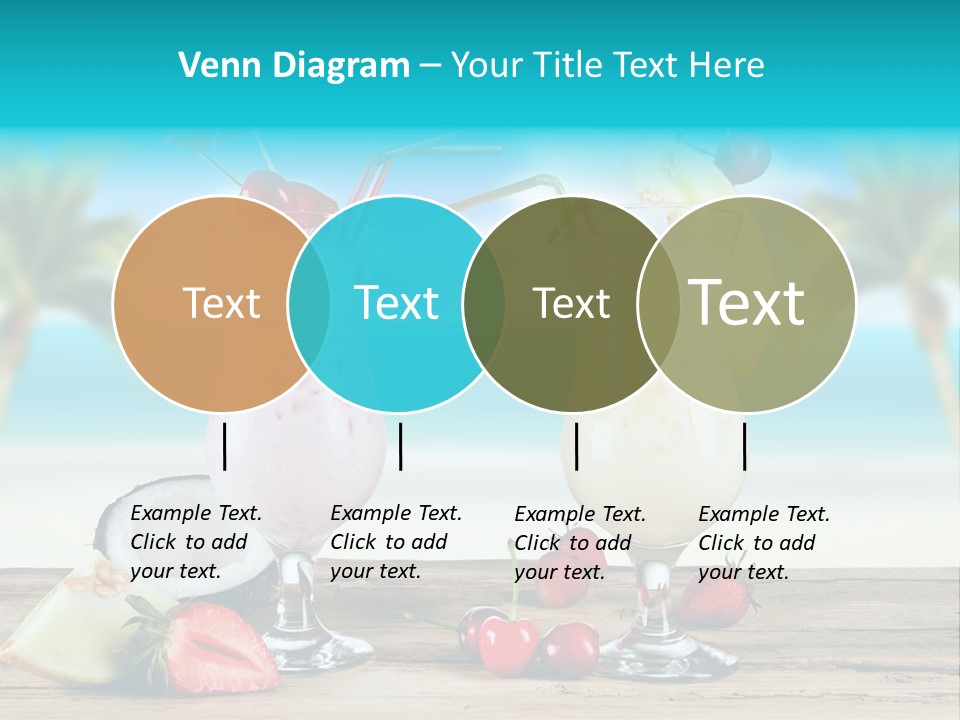 Venn Diagram – Your Title Text Here

Text

Text

Text

Text

Example Text. Click to add your text.

Example Text. Click to add your text.

Example Text. Click to add your text.

Example Text. Click to add your text.